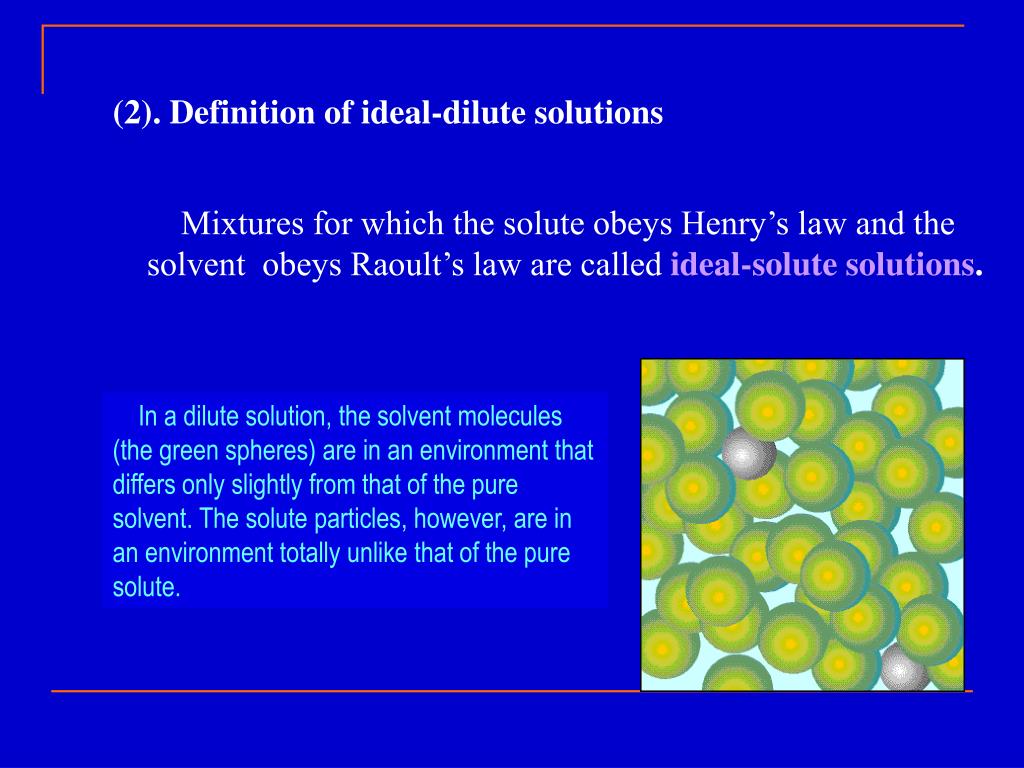 (2). Definition of ideal-dilute solutions

Mixtures for which the solute obeys Henry’s law and the solvent obeys Raoult’s law are called ideal-solute solutions.

In a dilute solution, the solvent molecules (the green spheres) are in an environment that differs only slightly from that of the pure solvent. The solute particles, however, are in an environment totally unlike that of the pure solute.